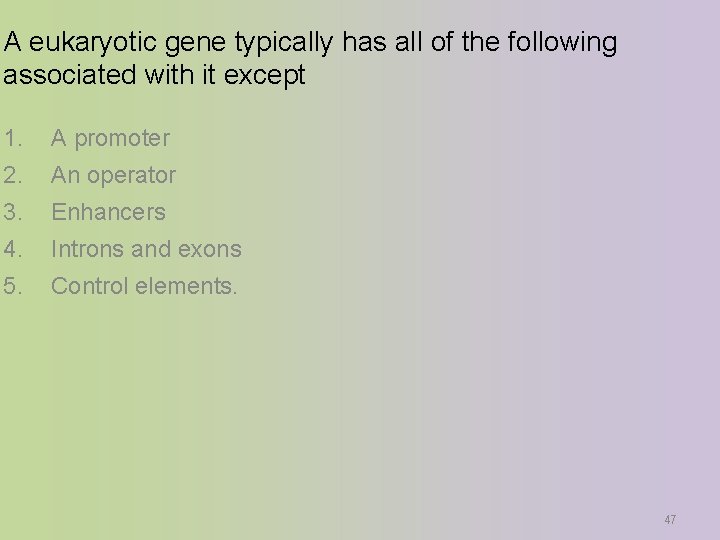 A eukaryotic gene typically has all of the following associated with it except

1. A promoter
2. An operator
3. Enhancers
4. Introns and exons
5. Control elements.

47